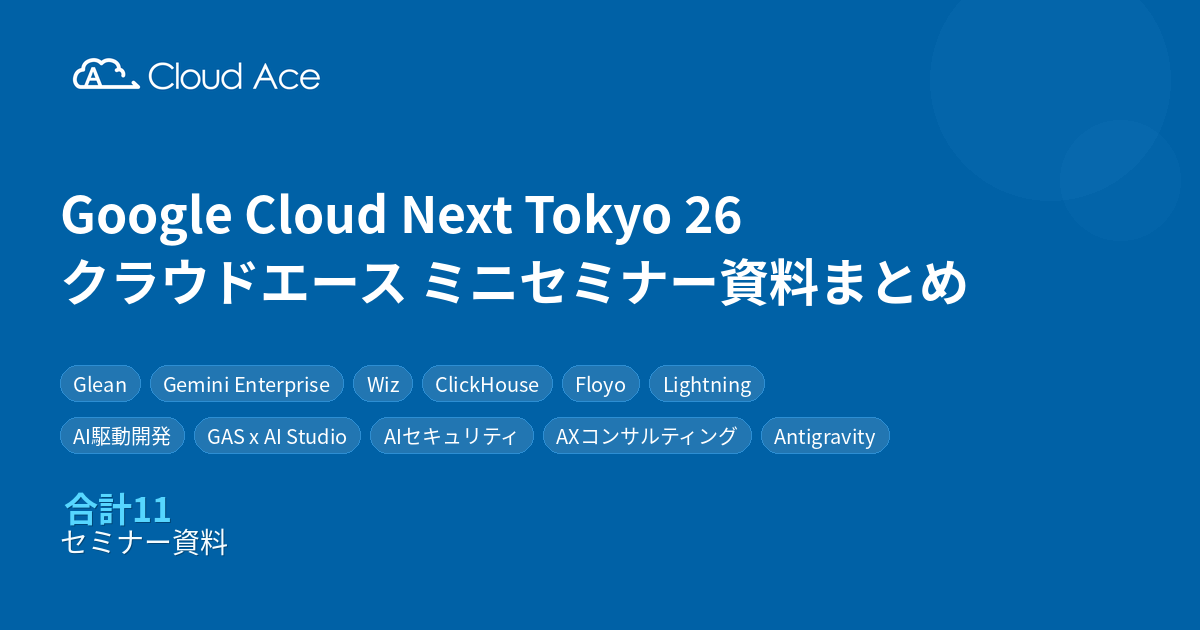 Cloud Ace

Google Cloud Next Tokyo 26
クラウドエース ミニセミナー資料まとめ

Glean

Gemini Enterprise

Wiz

ClickHouse

Floyo

Lightning

AI駆動開発

GAS x AI Studio

AIセキュリティ

AXコンサルティング

Antigravity

合計11
セミナー資料